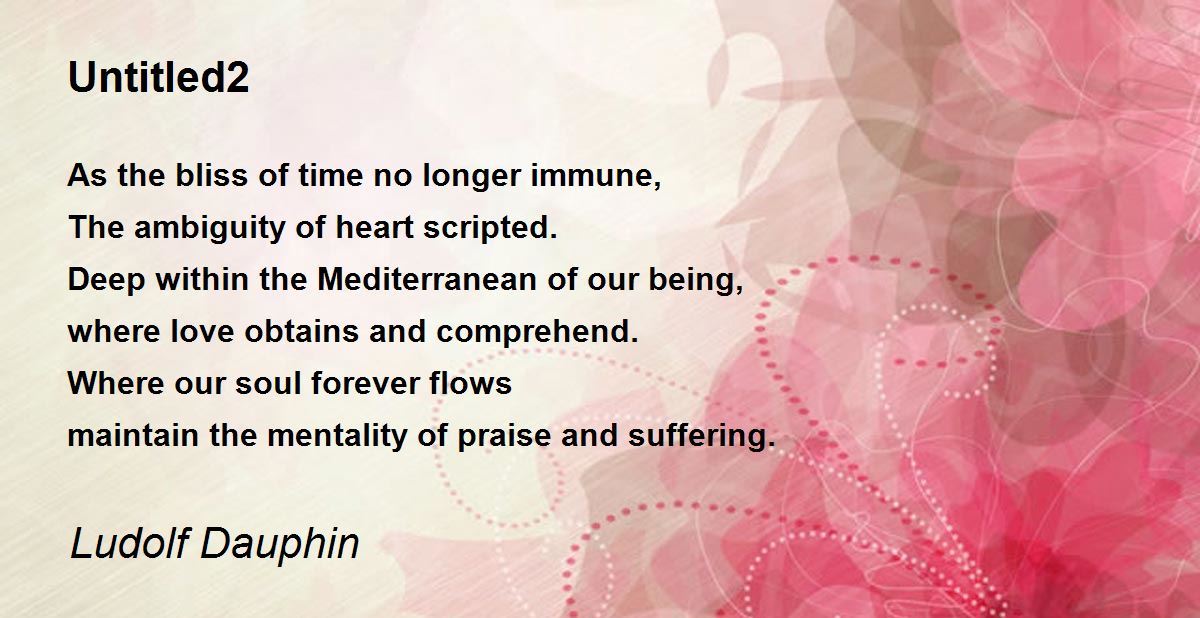 Untitled2

As the bliss of time no longer immune,
The ambiguity of heart scripted.
Deep within the Mediterranean of our being,
where love obtains and comprehend.
Where our soul forever flows
maintain the mentality of praise and suffering.

Ludolf Dauphin